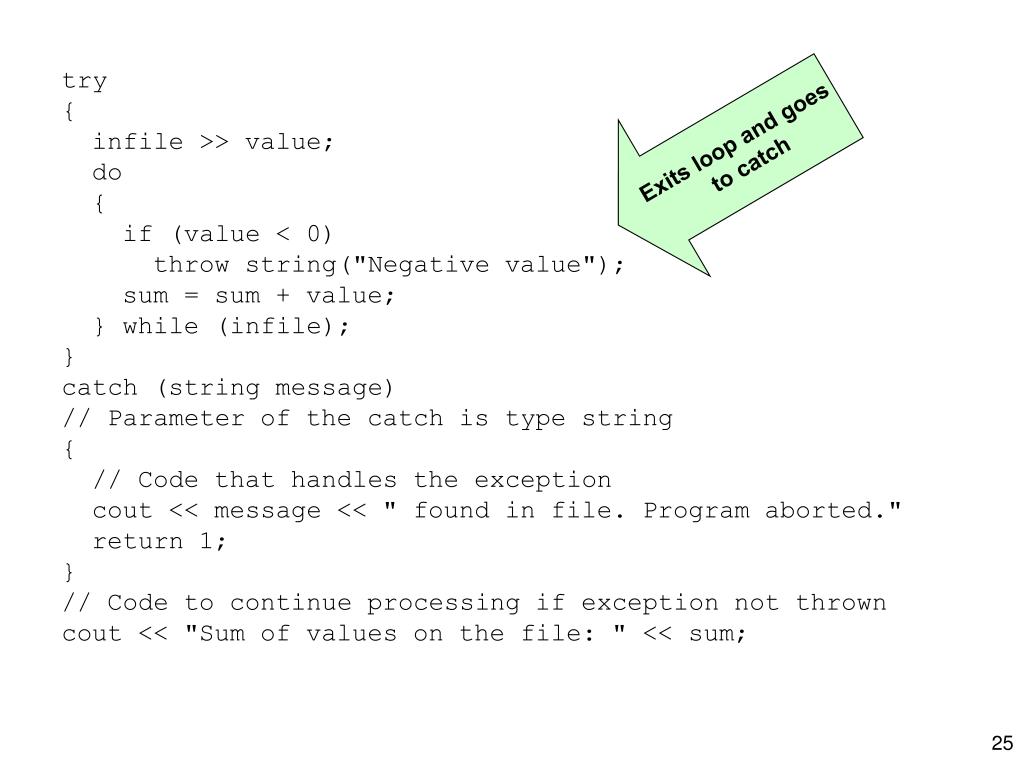 try
{
  infile >> value;
  do
  {
    if (value < 0)
      throw string("Negative value");
    sum = sum + value;
  } while (infile);
}
catch (string message)
// Parameter of the catch is type string
{
  // Code that handles the exception
  cout << message << " found in file. Program aborted."
  return 1;
}
// Code to continue processing if exception not thrown
cout << "Sum of values on the file: " << sum;

Exits loop and goes to catch

25